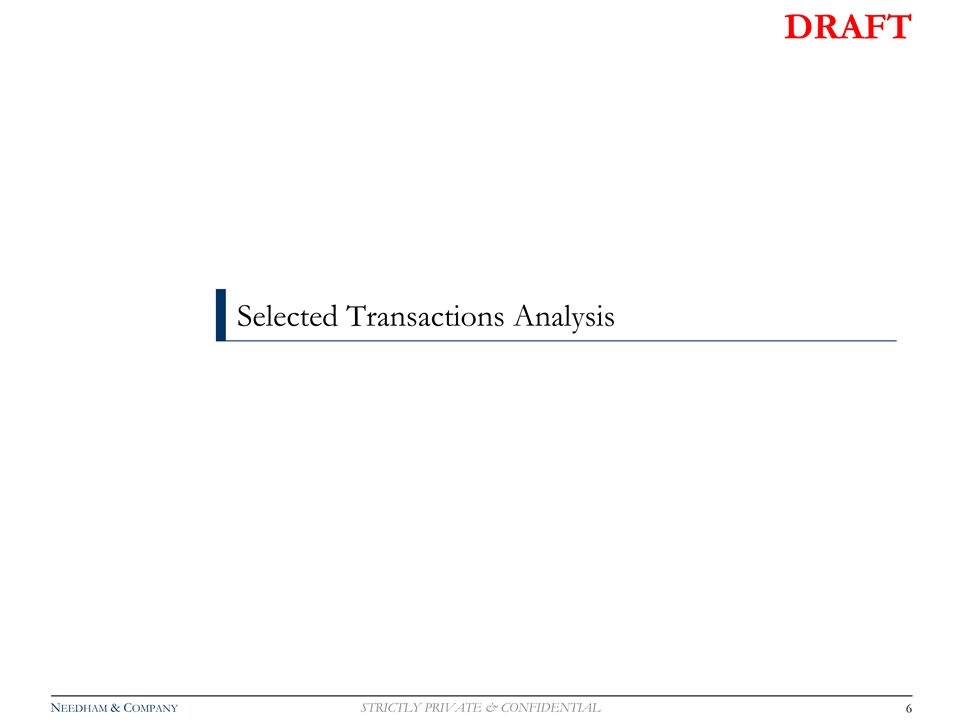 DRAFT

Selected Transactions Analysis

NEEDHAM & COMPANY STRICTLY PRIVATE & CONFIDENTIAL 6